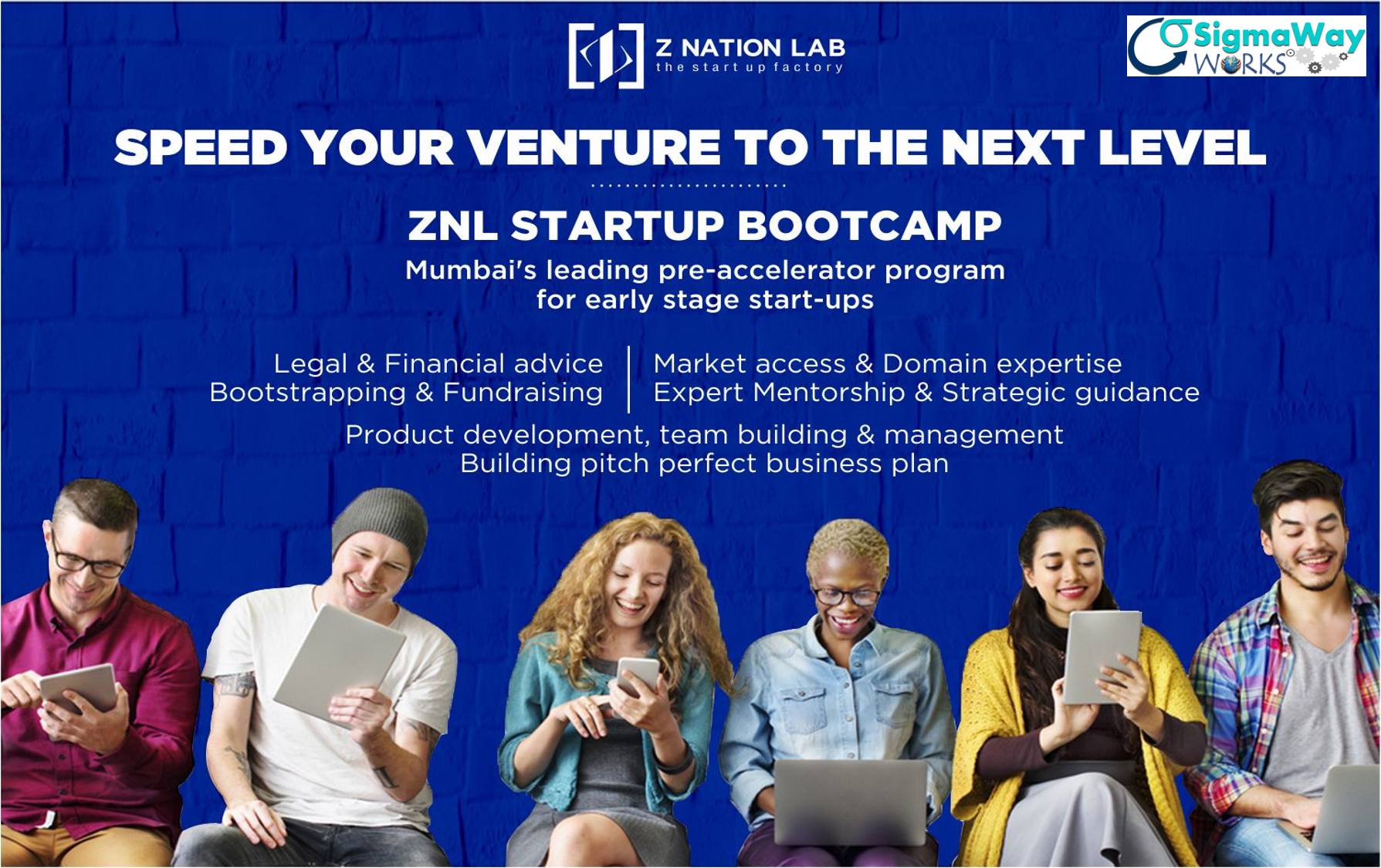 Z NATION LAB
the start up factory

SigmaWay WORKS

SPEED YOUR VENTURE TO THE NEXT LEVEL

ZNL STARTUP BOOTCAMP

Mumbai's leading pre-accelerator program for early stage start-ups

Legal & Financial advice
Bootstrapping & Fundraising

Market access & Domain expertise
Expert Mentorship & Strategic guidance

Product development, team building & management
Building pitch perfect business plan